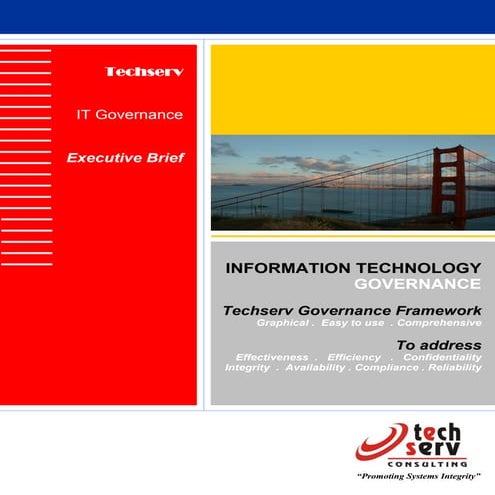 Techserv

IT Governance

Executive Brief

INFORMATION TECHNOLOGY
GOVERNANCE

Techserv Governance Framework
Graphical . Easy to use . Comprehensive

To address
Effectiveness . Efficiency . Confidentiality
Integrity . Availability . Compliance . Reliability

tech
serv
CONSULTING
"Promoting Systems Integrity"